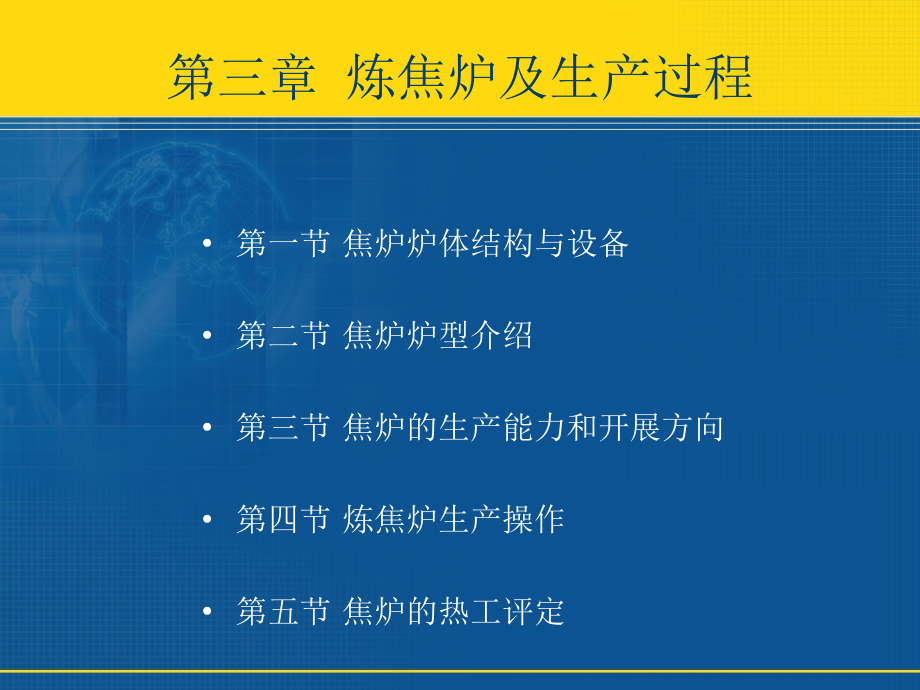 第三章 炼焦炉及生产过程

• 第一节 焦炉炉体结构与设备

• 第二节 焦炉炉型介绍

• 第三节 焦炉的生产能力和开展方向

• 第四节 炼焦炉生产操作

• 第五节 焦炉的热工评定